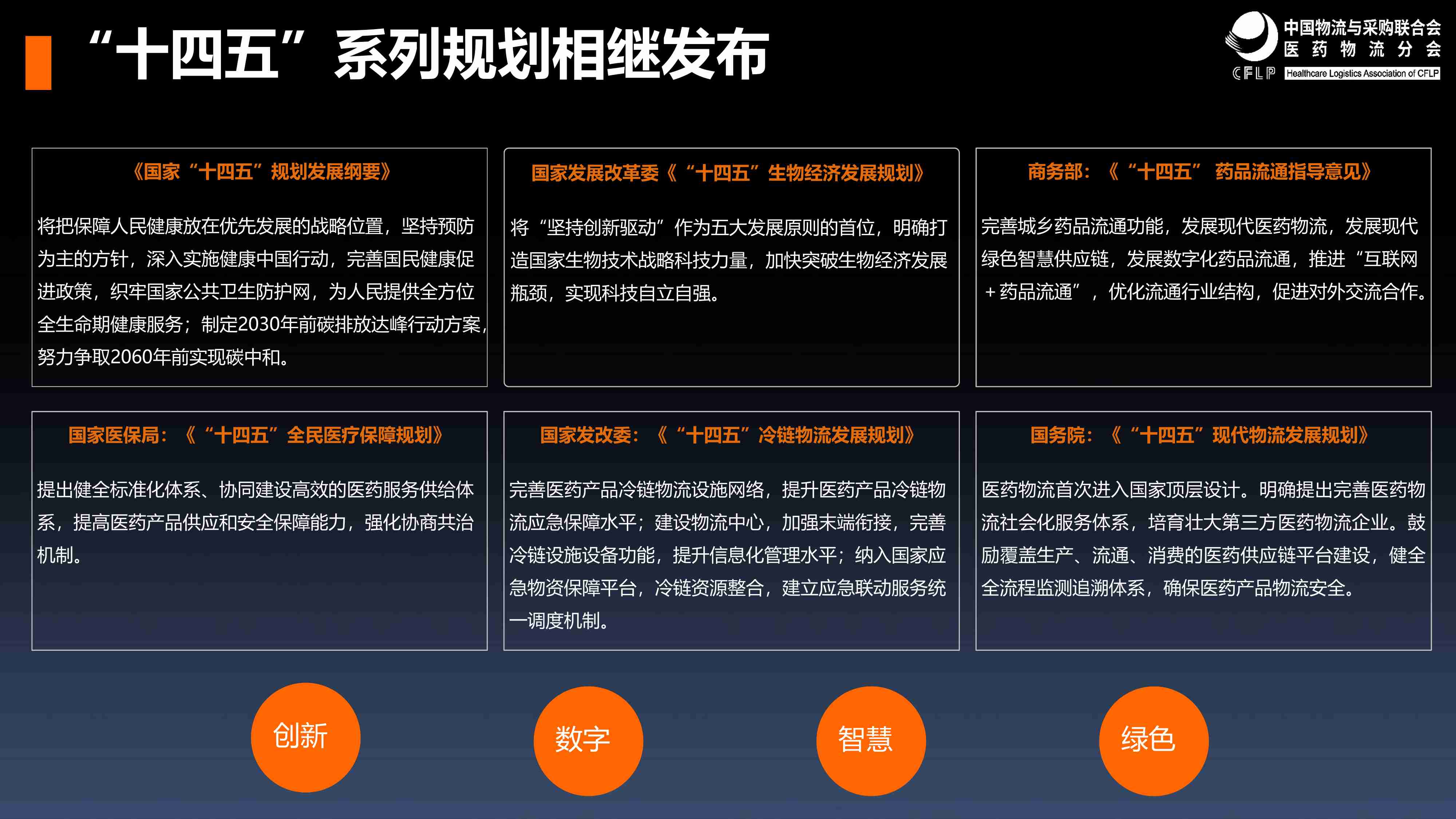 “十四五”系列规划相继发布

中国物流与采购联合会
医药物流分会
CFLP Healthcare Logistics Association of CFLP

《国家“十四五”规划发展纲要》

将把保障人民健康放在优先发展的战略位置，坚持预防为主的方针，深入实施健康中国行动，完善国民健康促进政策，织牢国家公共卫生防护网，为人民提供全方位全生命期健康服务；制定2030年前碳排放达峰行动方案，努力争取2060年前实现碳中和。

国家发展改革委《“十四五”生物经济发展规划》

将“坚持创新驱动”作为五大发展原则的首位，明确打造国家生物技术战略科技力量，加快突破生物经济发展瓶颈，实现科技自立自强。

商务部：《“十四五” 药品流通指导意见》

完善城乡药品流通功能，发展现代医药物流，发展现代绿色智慧供应链，发展数字化药品流通，推进“互联网＋药品流通”，优化流通行业结构，促进对外交流合作。

国家医保局：《“十四五”全民医疗保障规划》

提出健全标准化体系、协同建设高效的医药服务供给体系，提高医药产品供应和安全保障能力，强化协商共治机制。

国家发改委：《“十四五”冷链物流发展规划》

完善医药产品冷链物流设施网络，提升医药产品冷链物流应急保障水平；建设物流中心，加强末端衔接，完善冷链设施设备功能，提升信息化管理水平；纳入国家应急物资保障平台，冷链资源整合，建立应急联动服务统一调度机制。

国务院：《“十四五”现代物流发展规划》

医药物流首次进入国家顶层设计。明确提出完善医药物流社会化服务体系，培育壮大第三方医药物流企业。鼓励覆盖生产、流通、消费的医药供应链平台建设，健全全流程监测追溯体系，确保医药产品物流安全。

创新

数字

智慧

绿色